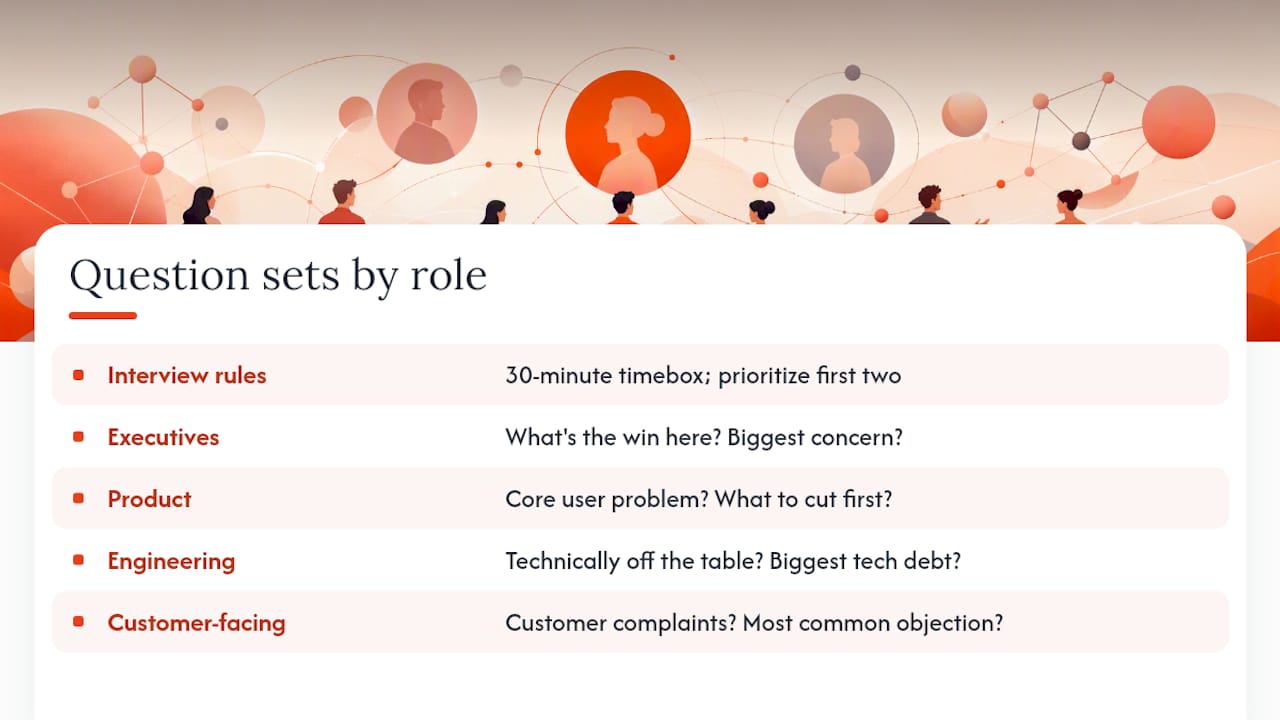 Question sets by role

| | |
|---|---|
| Interview rules | 30-minute timebox; prioritize first two |
| Executives | What's the win here? Biggest concern? |
| Product | Core user problem? What to cut first? |
| Engineering | Technically off the table? Biggest tech debt? |
| Customer-facing | Customer complaints? Most common objection? |